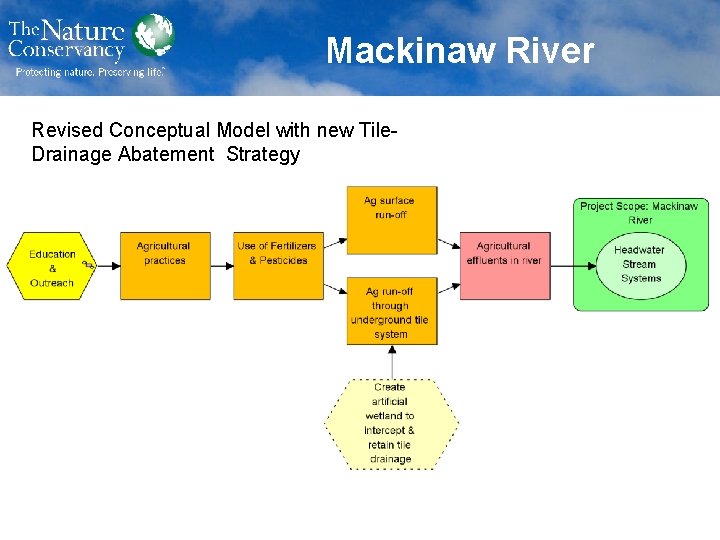 The Nature Conservancy
Protecting nature. Preserving life.

Mackinaw River

Revised Conceptual Model with new Tile-Drainage Abatement Strategy

Education & Outreach

Agricultural practices

Use of Fertilizers & Pesticides

Ag surface run-off

Ag run-off through underground tile system

Agricultural effluents in river

Project Scope: Mackinaw River

Headwater Stream Systems

Create artificial wetland to intercept & retain tile drainage